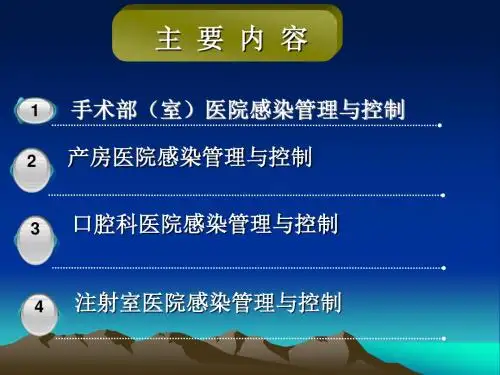 主 要 内 容

1 手术部（室）医院感染管理与控制

2 产房医院感染管理与控制

3 口腔科医院感染管理与控制

4 注射室医院感染管理与控制